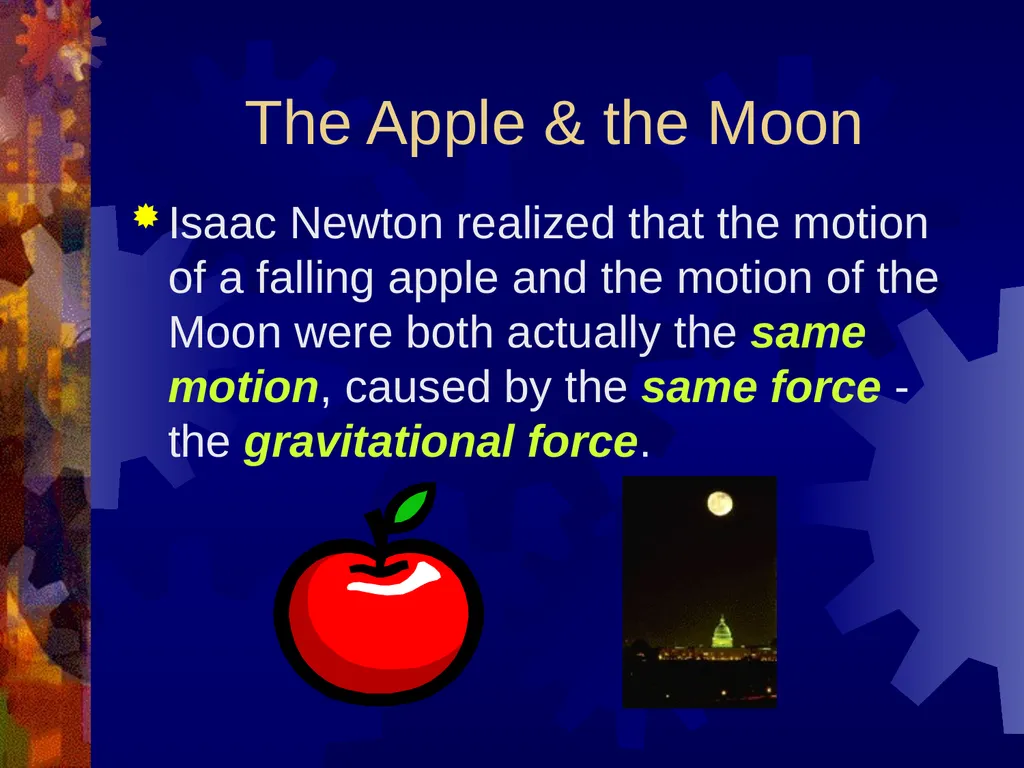 The Apple & the Moon

Isaac Newton realized that the motion of a falling apple and the motion of the Moon were both actually the same motion, caused by the same force - the gravitational force.